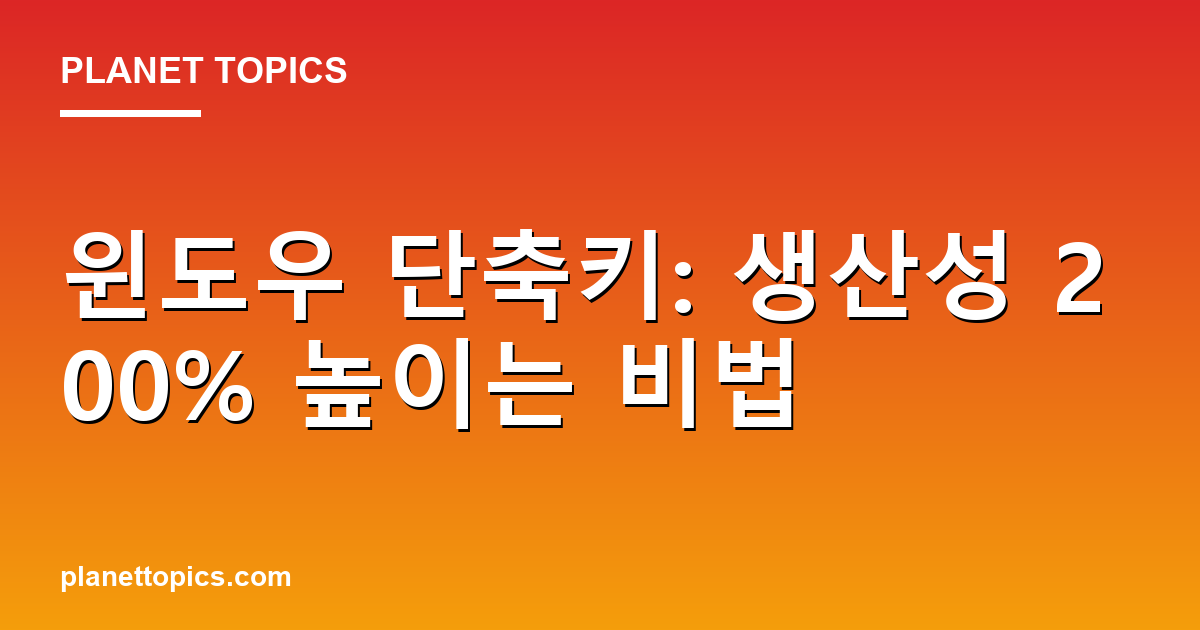 PLANET TOPICS

윈도우 단축키: 생산성 200% 높이는 비법

planettopics.com